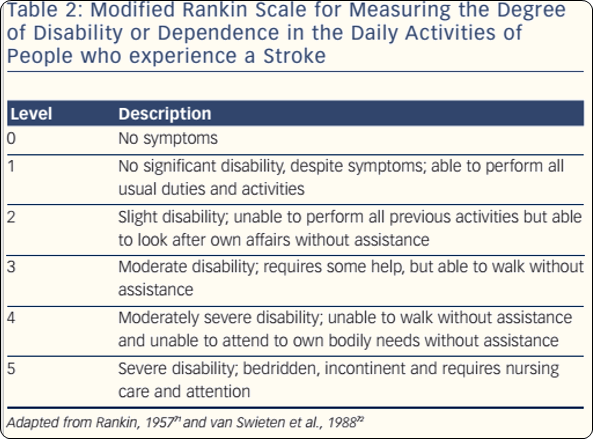 Table 2: Modified Rankin Scale for Measuring the Degree of Disability or Dependence in the Daily Activities of People who experience a Stroke

| Level | Description |
|---|---|
| 0 | No symptoms |
| 1 | No significant disability, despite symptoms; able to perform all usual duties and activities |
| 2 | Slight disability; unable to perform all previous activities but able to look after own affairs without assistance |
| 3 | Moderate disability; requires some help, but able to walk without assistance |
| 4 | Moderately severe disability; unable to walk without assistance and unable to attend to own bodily needs without assistance |
| 5 | Severe disability; bedridden, incontinent and requires nursing care and attention |

Adapted from Rankin, 1957$^{71}$ and van Swieten et al., 1988$^{72}$